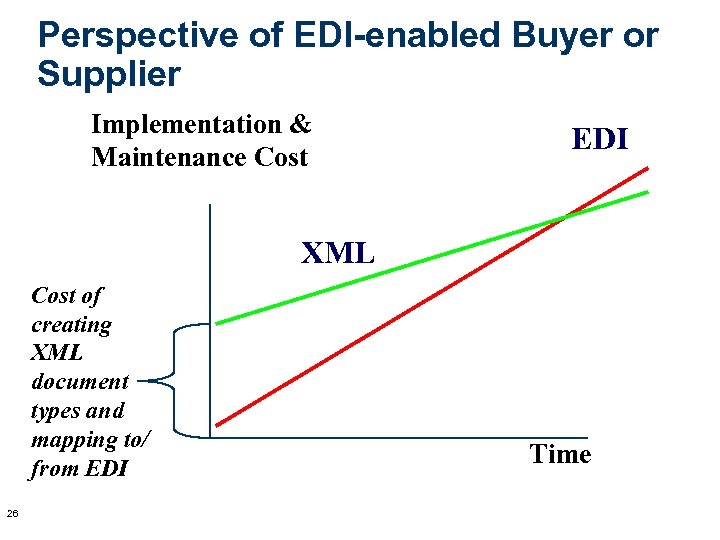 Perspective of EDI-enabled Buyer or Supplier

Implementation & Maintenance Cost

EDI

XML

Cost of creating XML document types and mapping to/ from EDI

Time

26